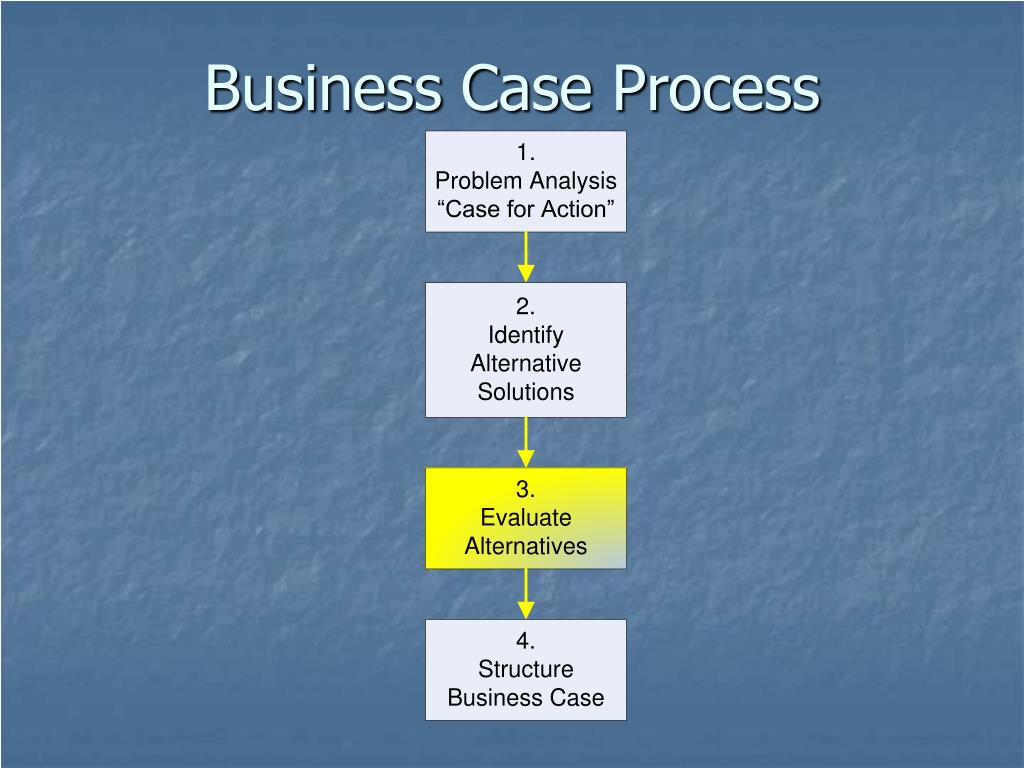 Business Case Process

1.
Problem Analysis
“Case for Action”

2.
Identify
Alternative
Solutions

3.
Evaluate
Alternatives

4.
Structure
Business Case